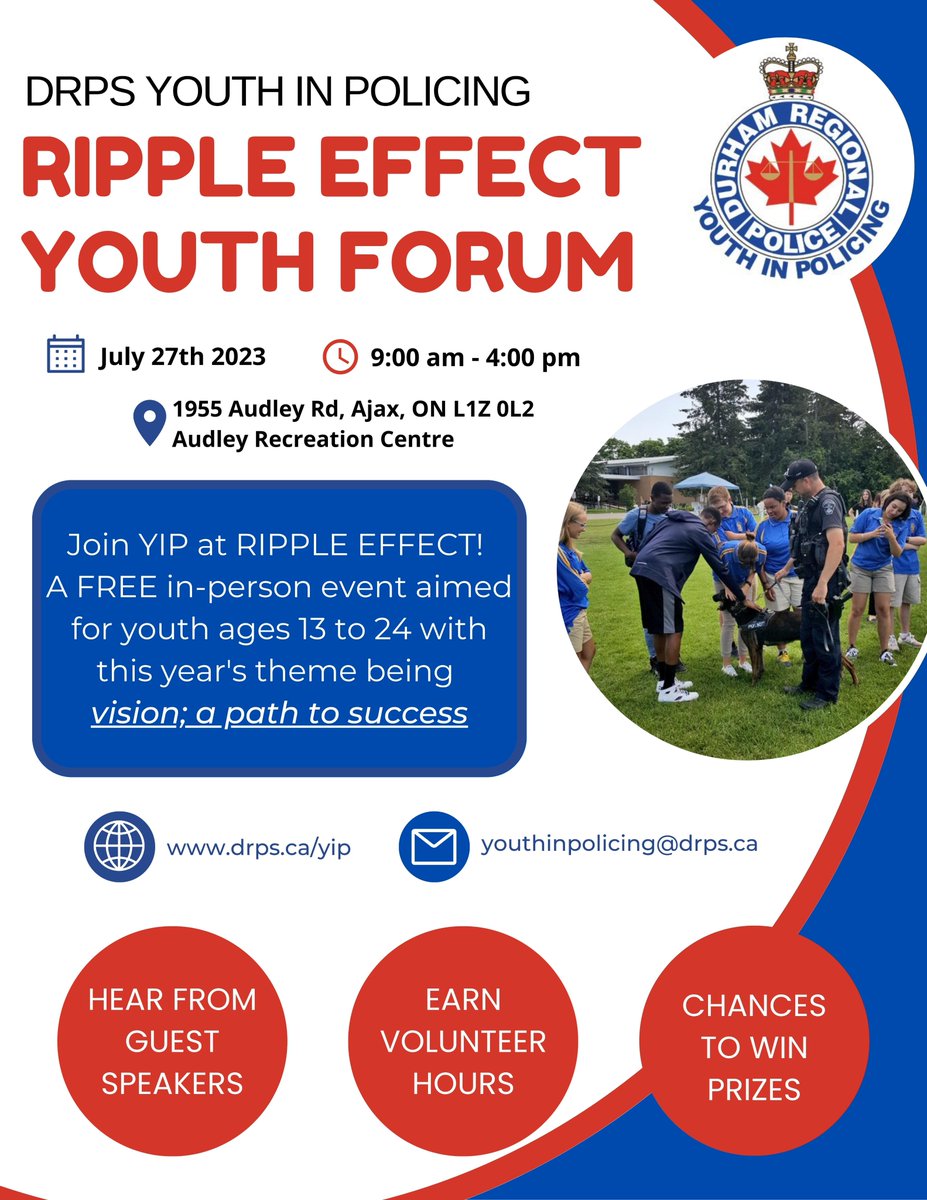 DRPS YOUTH IN POLICING

RIPPLE EFFECT YOUTH FORUM

DURHAM REGIONAL POLICE
YOUTH IN POLICING

July 27th 2023

9:00 am - 4:00 pm

1955 Audley Rd, Ajax, ON L1Z 0L2
Audley Recreation Centre

Join YIP at RIPPLE EFFECT! A FREE in-person event aimed for youth ages 13 to 24 with this year's theme being vision; a path to success

www.drps.ca/yip

youthinpolicing@drps.ca

HEAR FROM GUEST SPEAKERS

EARN VOLUNTEER HOURS

CHANCES TO WIN PRIZES